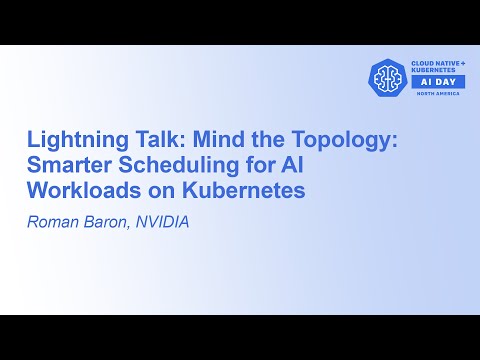 CLOUD NATIVE + KUBERNETES
AI DAY
NORTH AMERICA

Lightning Talk: Mind the Topology: Smarter Scheduling for AI Workloads on Kubernetes

Roman Baron, NVIDIA